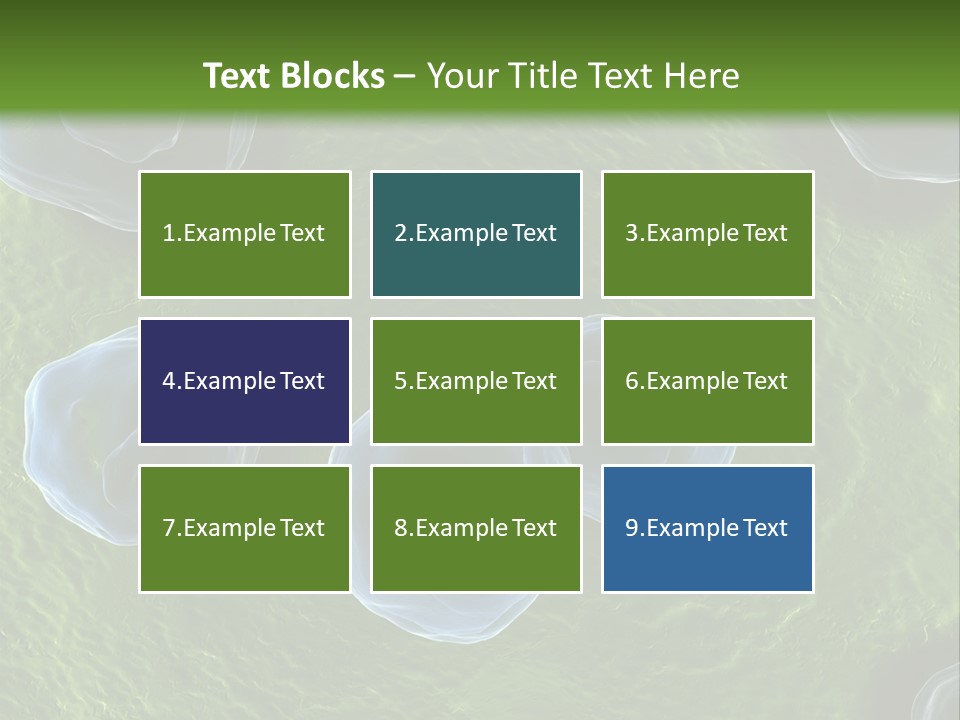 Text Blocks – Your Title Text Here

1.Example Text

2.Example Text

3.Example Text

4.Example Text

5.Example Text

6.Example Text

7.Example Text

8.Example Text

9.Example Text